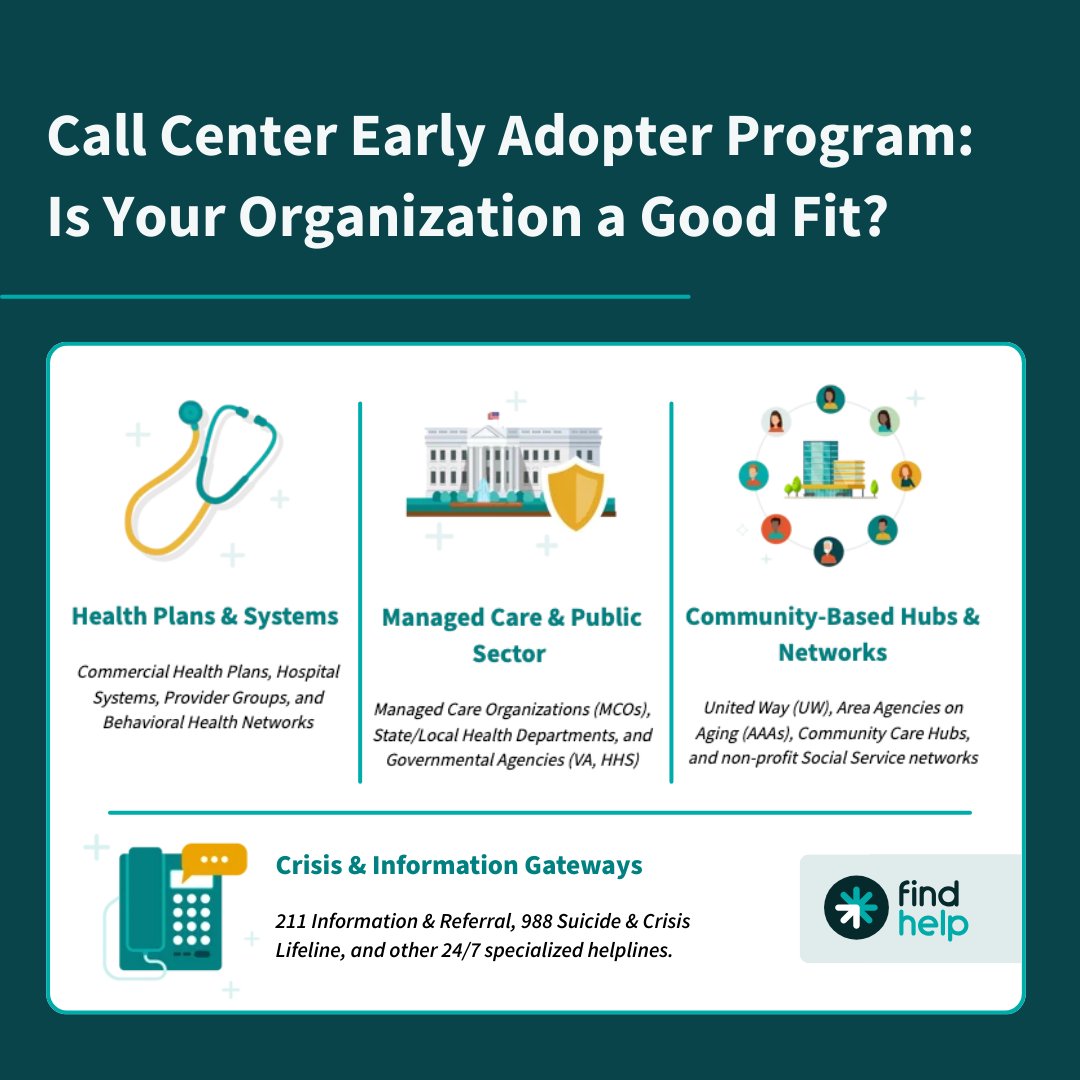 Call Center Early Adopter Program: Is Your Organization a Good Fit?

Health Plans & Systems

Commercial Health Plans, Hospital Systems, Provider Groups, and Behavioral Health Networks

Managed Care & Public Sector

Managed Care Organizations (MCOs), State/Local Health Departments, and Governmental Agencies (VA, HHS)

Community-Based Hubs & Networks

United Way (UW), Area Agencies on Aging (AAAs), Community Care Hubs, and non-profit Social Service networks

Crisis & Information Gateways

211 Information & Referral, 988 Suicide & Crisis Lifeline, and other 24/7 specialized helplines.

find help